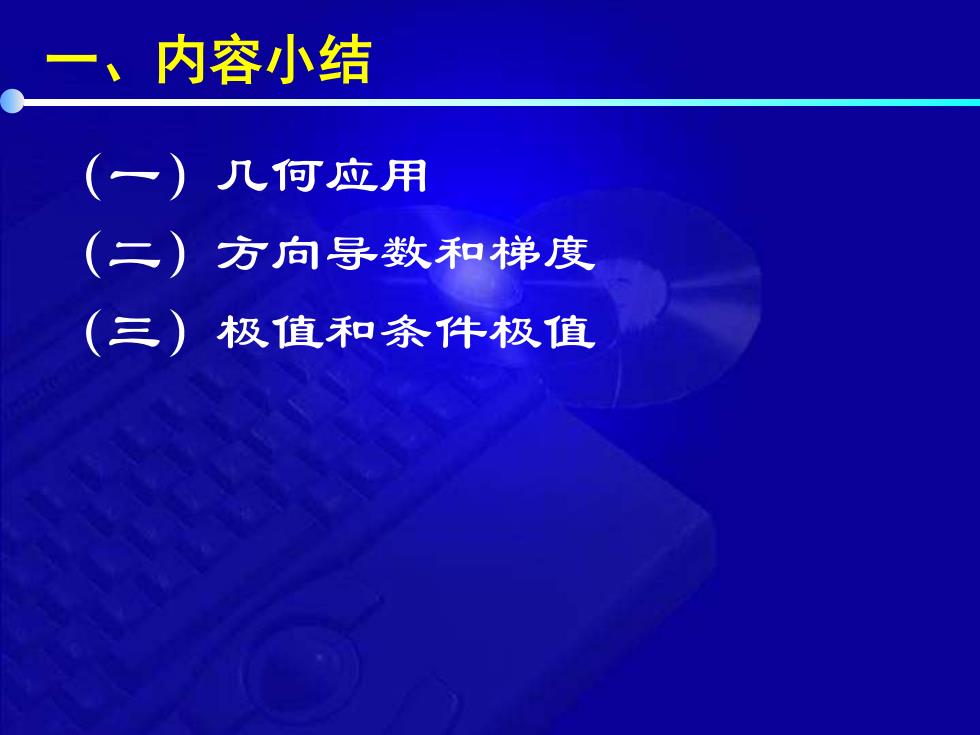 一、内容小结

（一）几何应用

（二）方向导数和梯度

（三）极值和条件极值